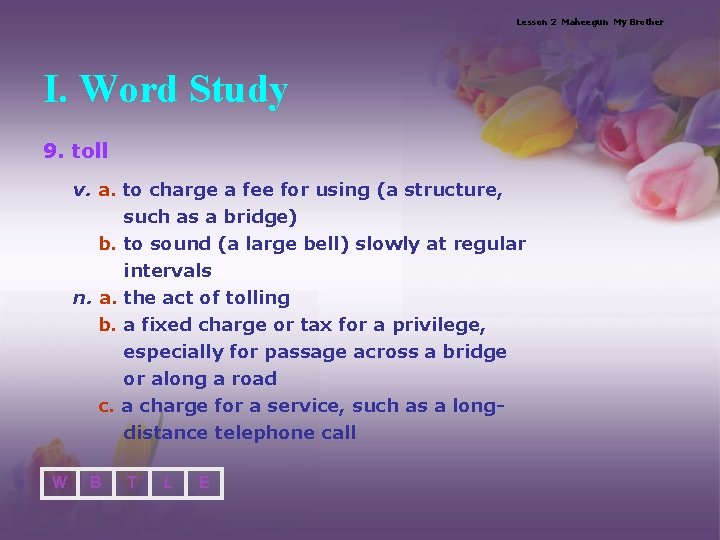 Lesson 2 Maheegun My Brother

I. Word Study

9. toll

v. a. to charge a fee for using (a structure, such as a bridge)
b. to sound (a large bell) slowly at regular intervals
n. a. the act of tolling
b. a fixed charge or tax for a privilege, especially for passage across a bridge or along a road
c. a charge for a service, such as a long-distance telephone call

W B T L E